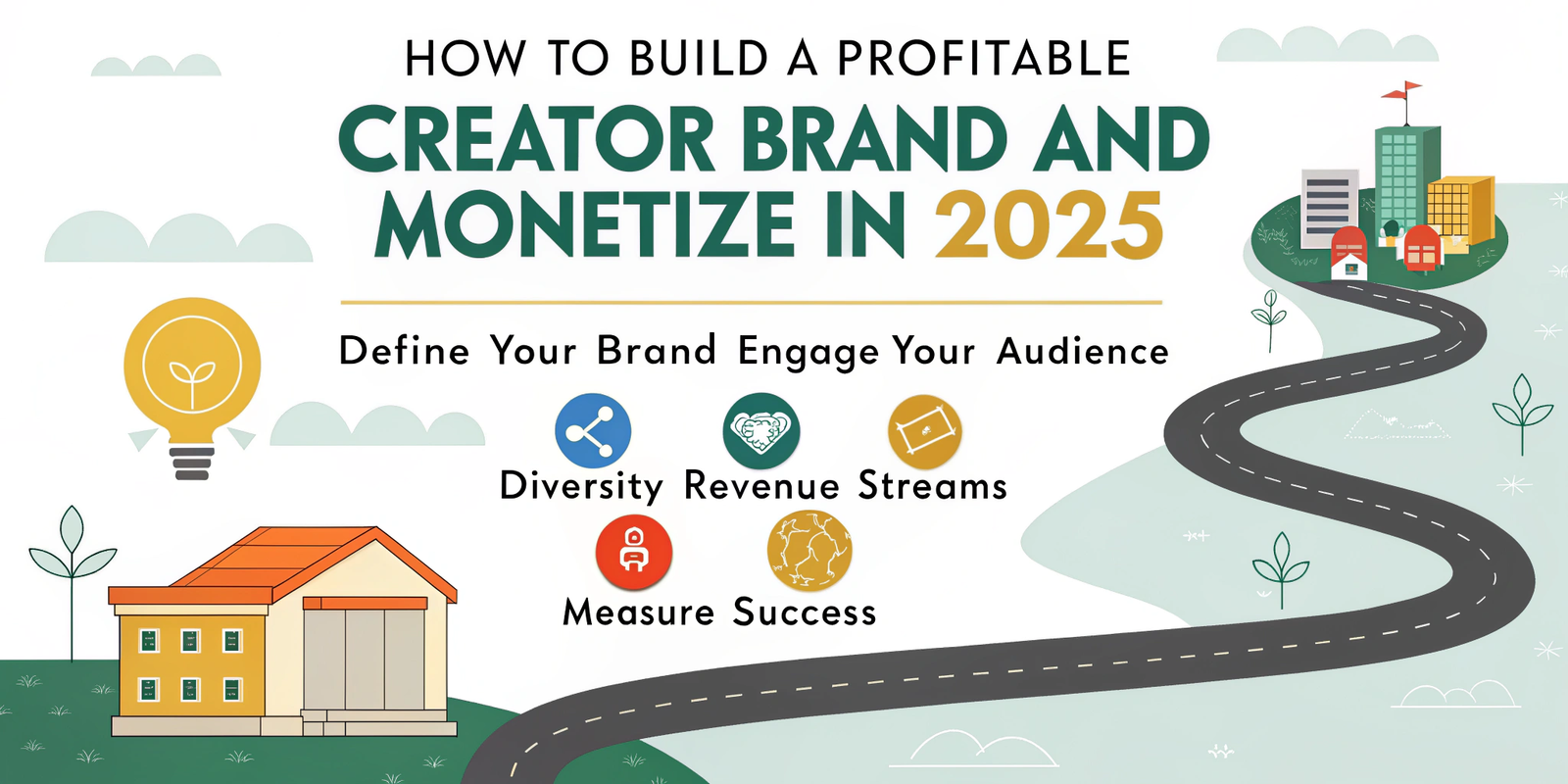 HOW TO BUILD A PROFITABLE
CREATOR BRAND AND MONETIZE IN 2025

Define Your Brand Engage Your Audience

Diversity Revenue Streams

Measure Success